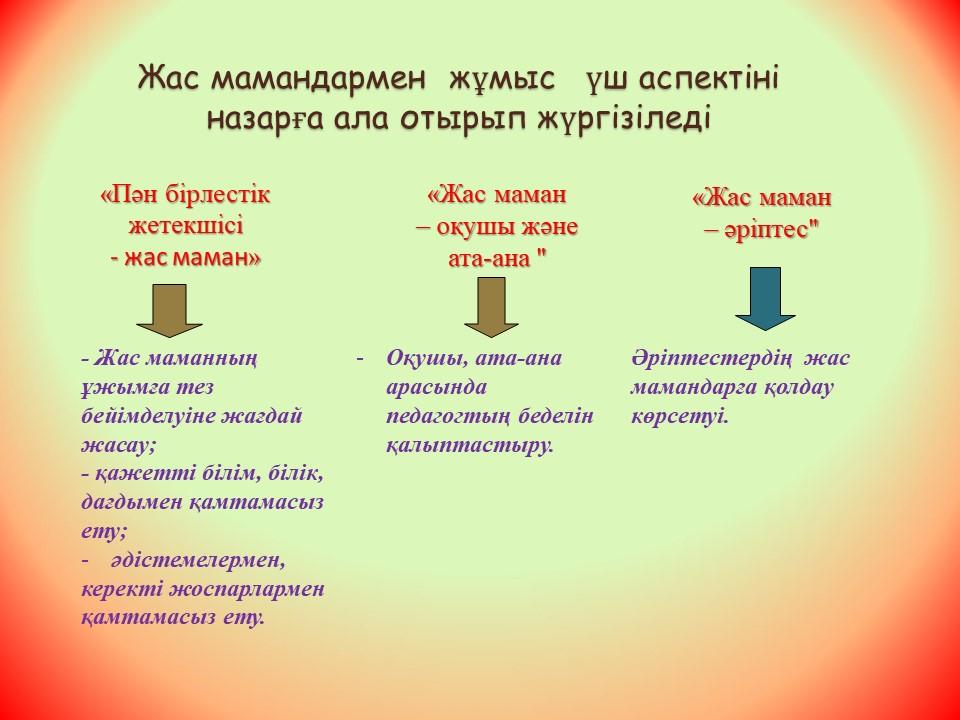 Жас мамандармен жұмыс үш аспектіні назарға ала отырып жүргізіледі

«Пән бірлестік жетекшісі - жас маман»

- Жас маманның ұжымға тез бейімделуіне жағдай жасау;
- қажетті білім, білік, дағдымен қамтамасыз ету;
- әдістемелермен, керекті жоспарлармен қамтамасыз ету.

«Жас маман – оқушы және ата-ана "

- Оқушы, ата-ана арасында педагогтың беделін қалыптастыру.

«Жас маман – әріптес"

Әріптестердің жас мамандарға қолдау көрсетуі.